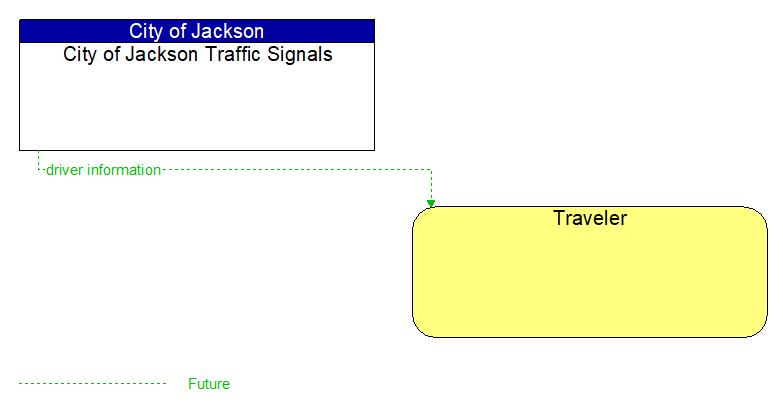 City of Jackson
City of Jackson Traffic Signals

driver information

Traveler

Future